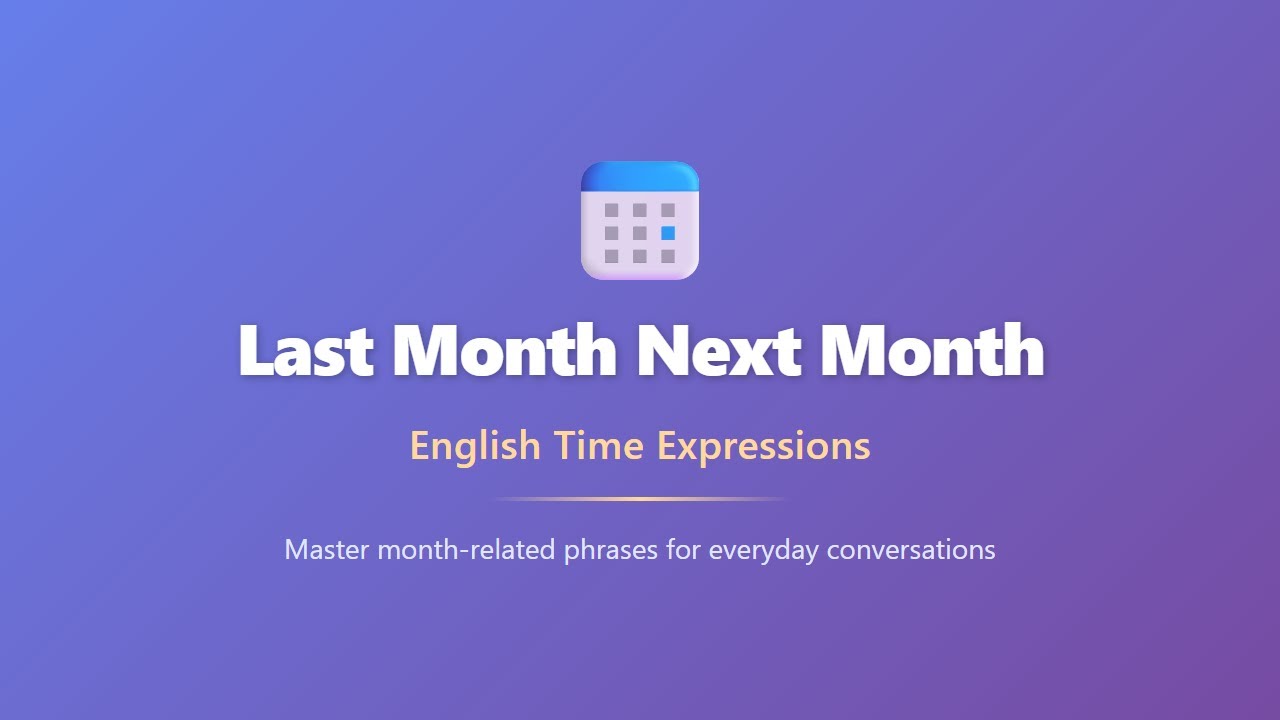 Last Month Next Month

English Time Expressions

Master month-related phrases for everyday conversations